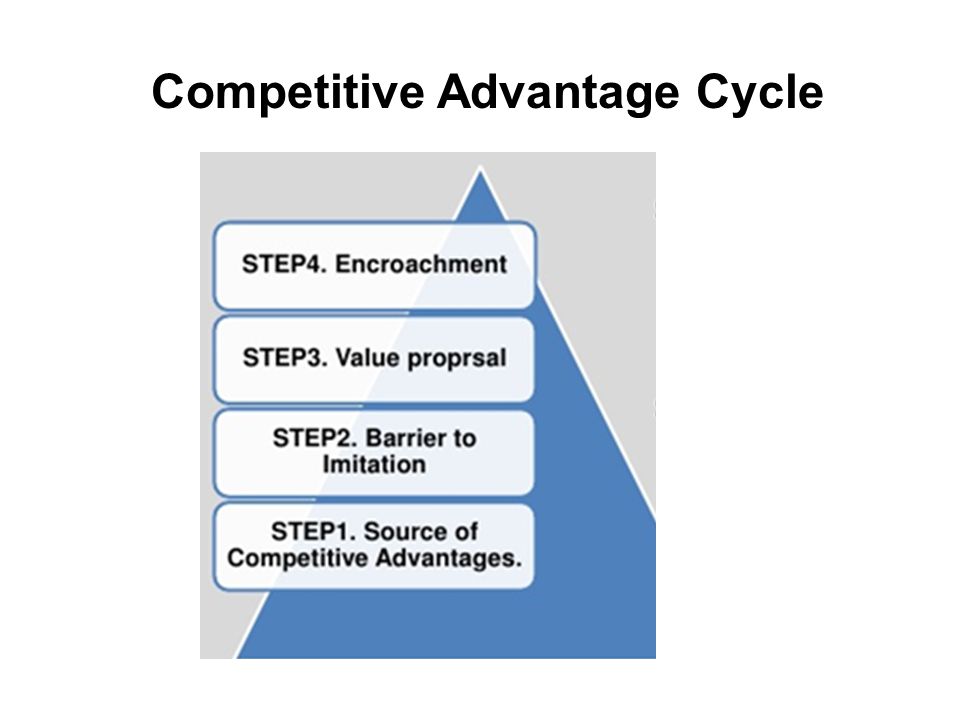 Competitive Advantage Cycle

STEP4. Encroachment

STEP3. Value proprsal

STEP2. Barrier to Imitation

STEP1. Source of Competitive Advantages.